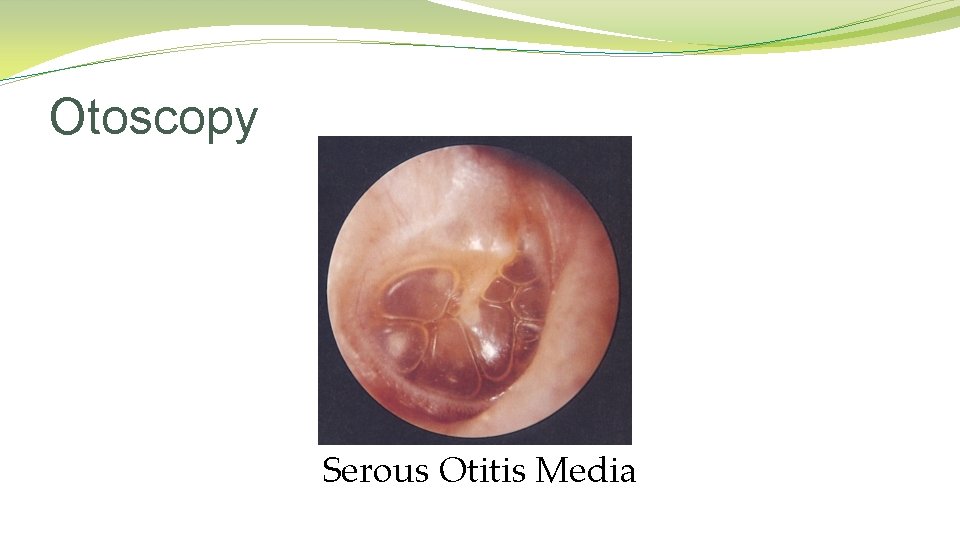 Otoscopy

Serous Otitis Media